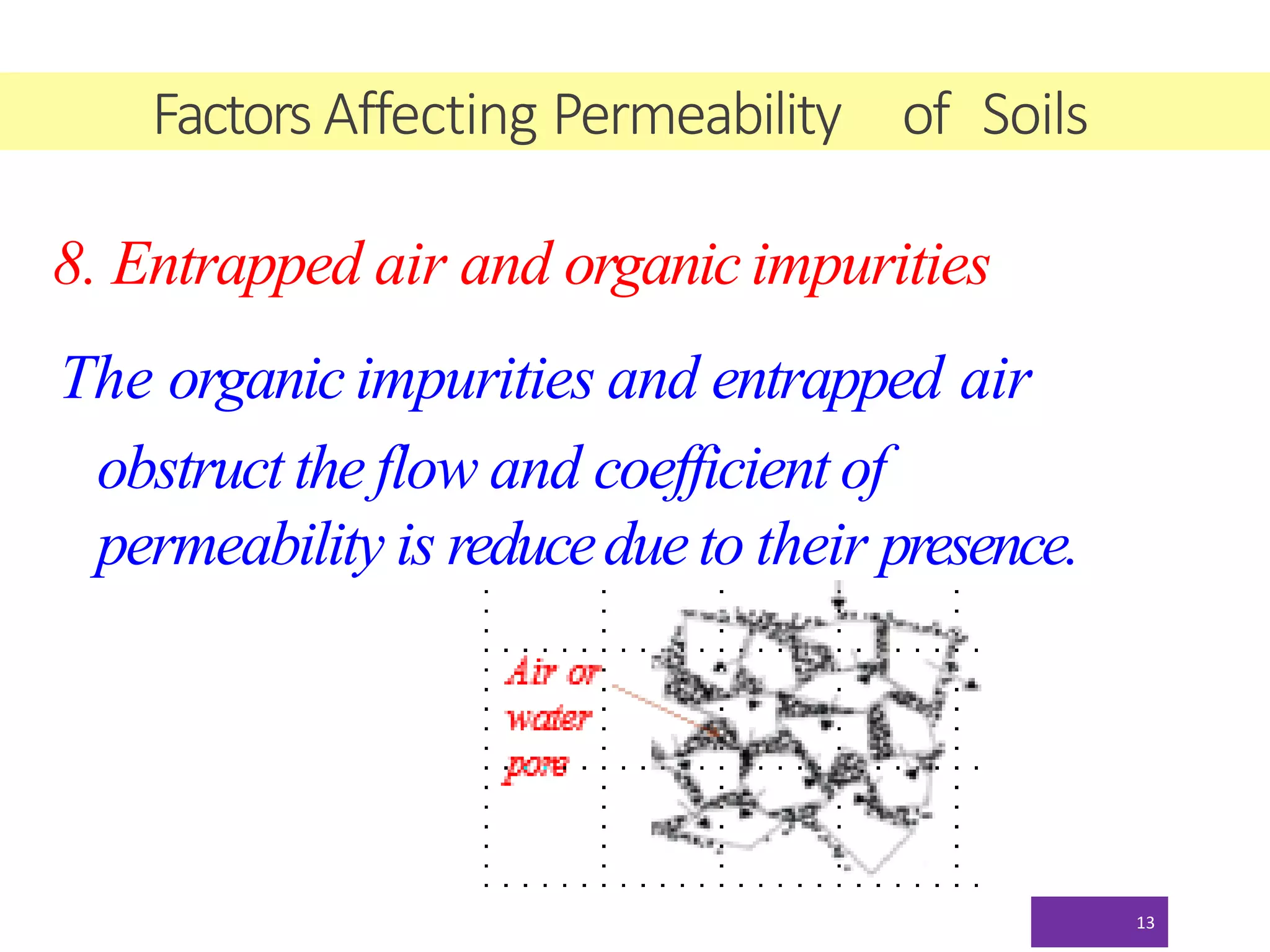 Factors Affecting Permeability of Soils

8. Entrapped air and organic impurities

The organic impurities and entrapped air obstruct the flow and coefficient of permeability is reduce due to their presence.

Air or water pore

13